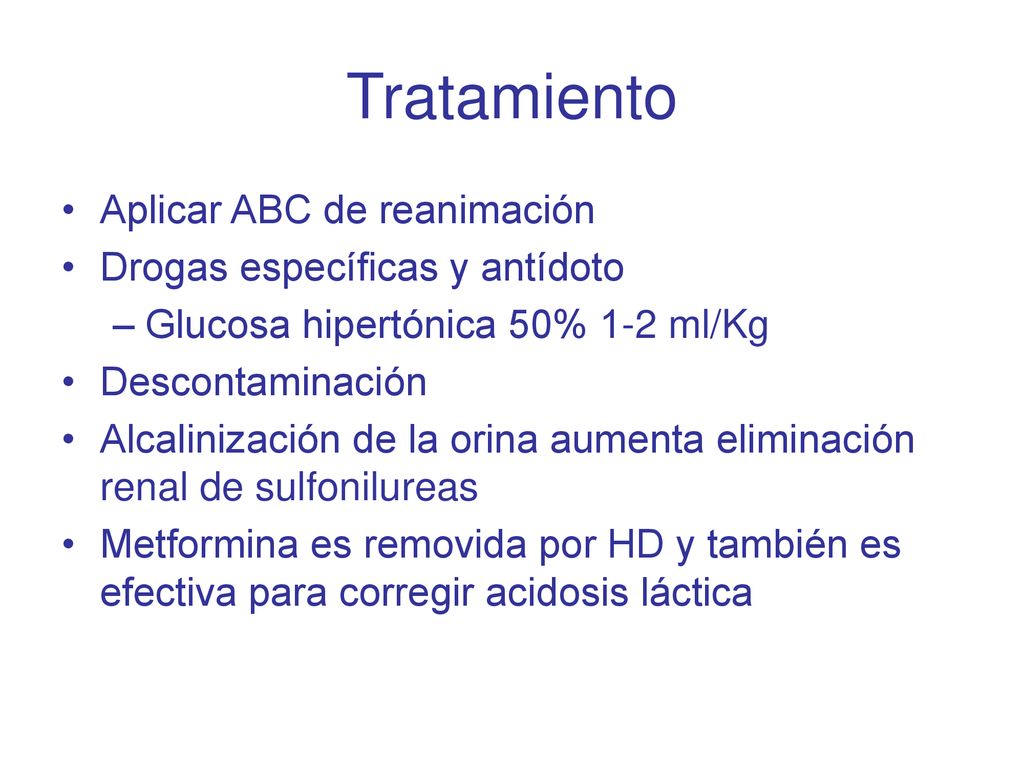 Tratamiento

• Aplicar ABC de reanimación
• Drogas específicas y antídoto
– Glucosa hipertónica 50% 1-2 ml/Kg
• Descontaminación
• Alcalinización de la orina aumenta eliminación renal de sulfonilureas
• Metformina es removida por HD y también es efectiva para corregir acidosis láctica